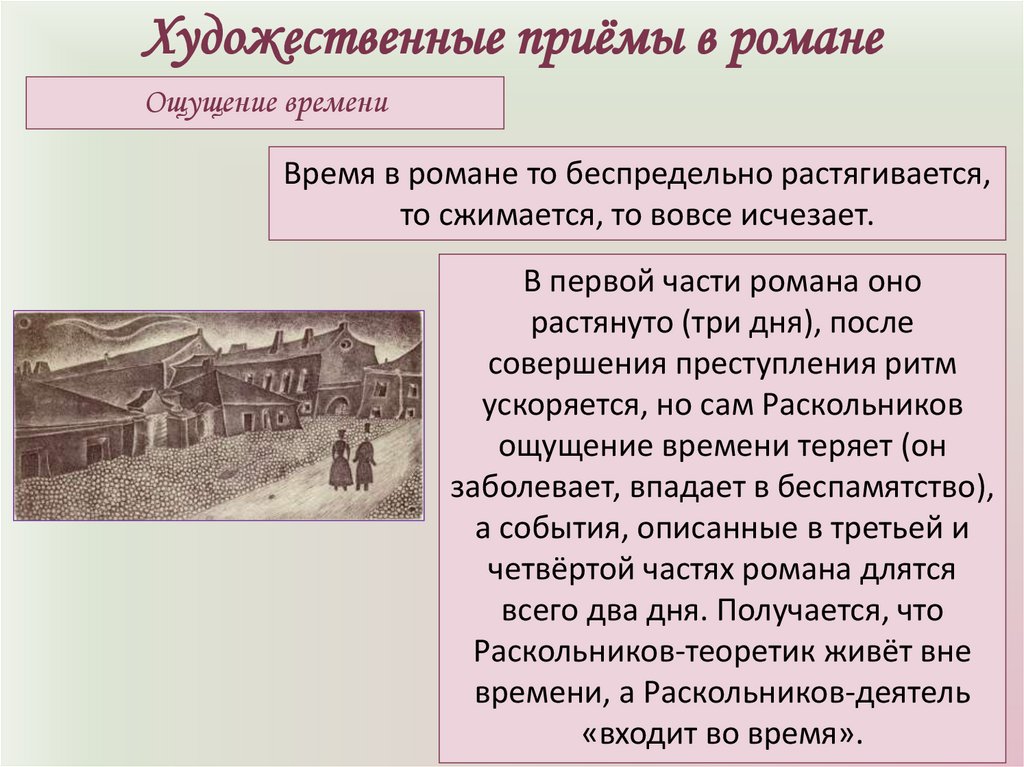 Художественные приёмы в романе

Ощущение времени

Время в романе то беспредельно растягивается, то сжимается, то вовсе исчезает.

В первой части романа оно растянуто (три дня), после совершения преступления ритм ускоряется, но сам Раскольников ощущение времени теряет (он заболевает, впадает в беспамятство), а события, описанные в третьей и четвёртой частях романа длятся всего два дня. Получается, что Раскольников-теоретик живёт вне времени, а Раскольников-деятель «входит во время».